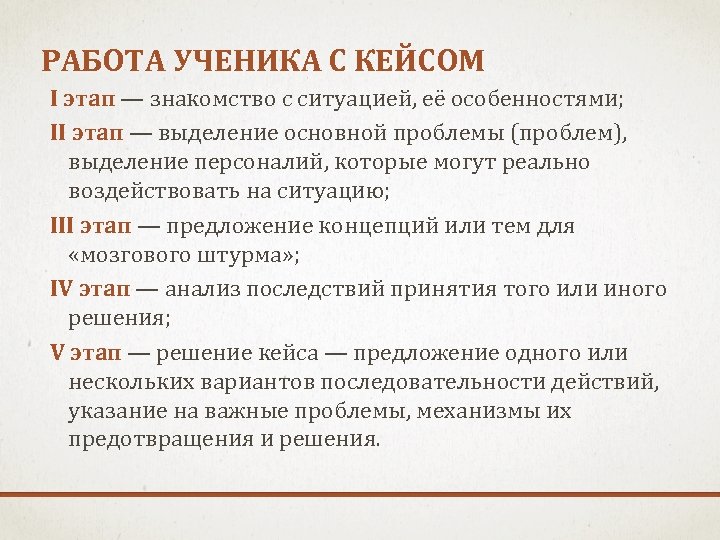 РАБОТА УЧЕНИКА С КЕЙСОМ

I этап — знакомство с ситуацией, её особенностями;

II этап — выделение основной проблемы (проблем), выделение персоналий, которые могут реально воздействовать на ситуацию;

III этап — предложение концепций или тем для «мозгового штурма»;

IV этап — анализ последствий принятия того или иного решения;

V этап — решение кейса — предложение одного или нескольких вариантов последовательности действий, указание на важные проблемы, механизмы их предотвращения и решения.